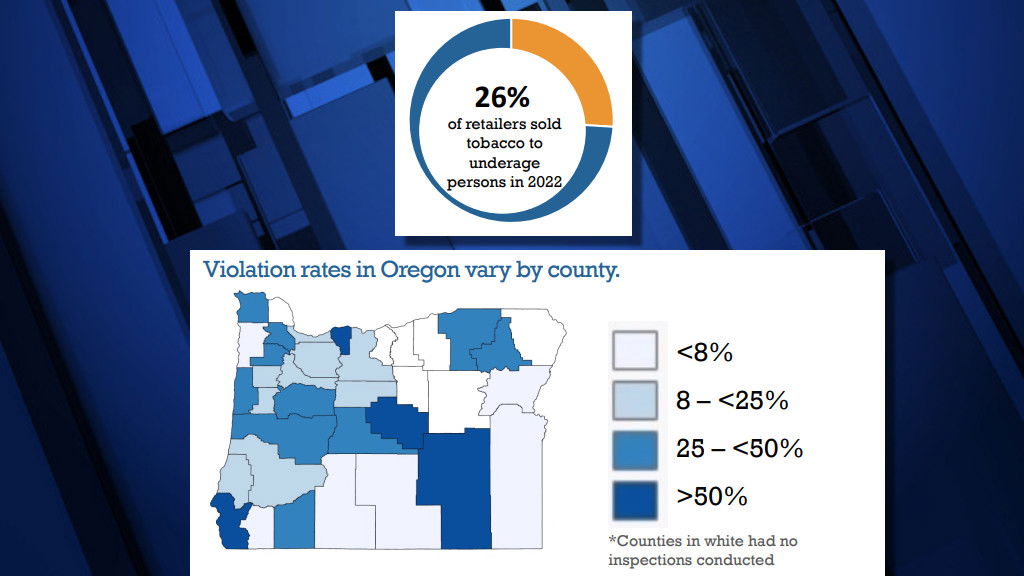 26%
of retailers sold tobacco to underage persons in 2022

Violation rates in Oregon vary by county.

<8%
8 – <25%
25 – <50%
>50%

*Counties in white had no inspections conducted